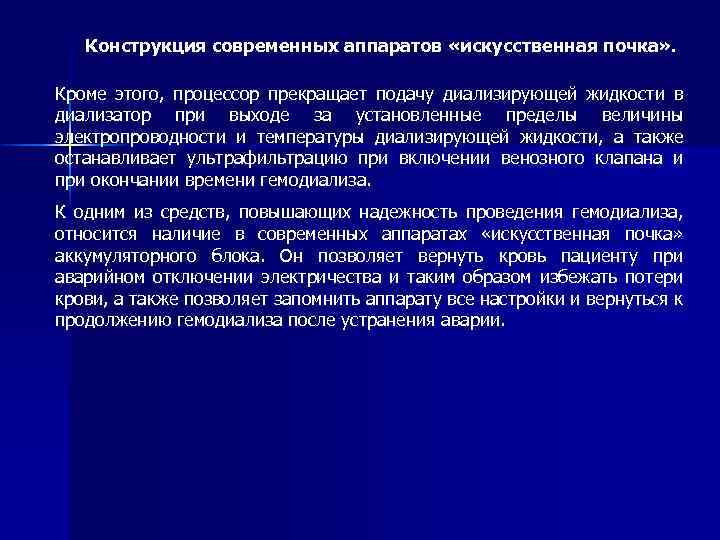 Конструкция современных аппаратов «искусственная почка».

Кроме этого, процессор прекращает подачу диализирующей жидкости в диализатор при выходе за установленные пределы величины электропроводности и температуры диализирующей жидкости, а также останавливает ультрафильтрацию при включении венозного клапана и при окончании времени гемодиализа.

К одним из средств, повышающих надежность проведения гемодиализа, относится наличие в современных аппаратах «искусственная почка» аккумуляторного блока. Он позволяет вернуть кровь пациенту при аварийном отключении электричества и таким образом избежать потери крови, а также позволяет запомнить аппарату все настройки и вернуться к продолжению гемодиализа после устранения аварии.